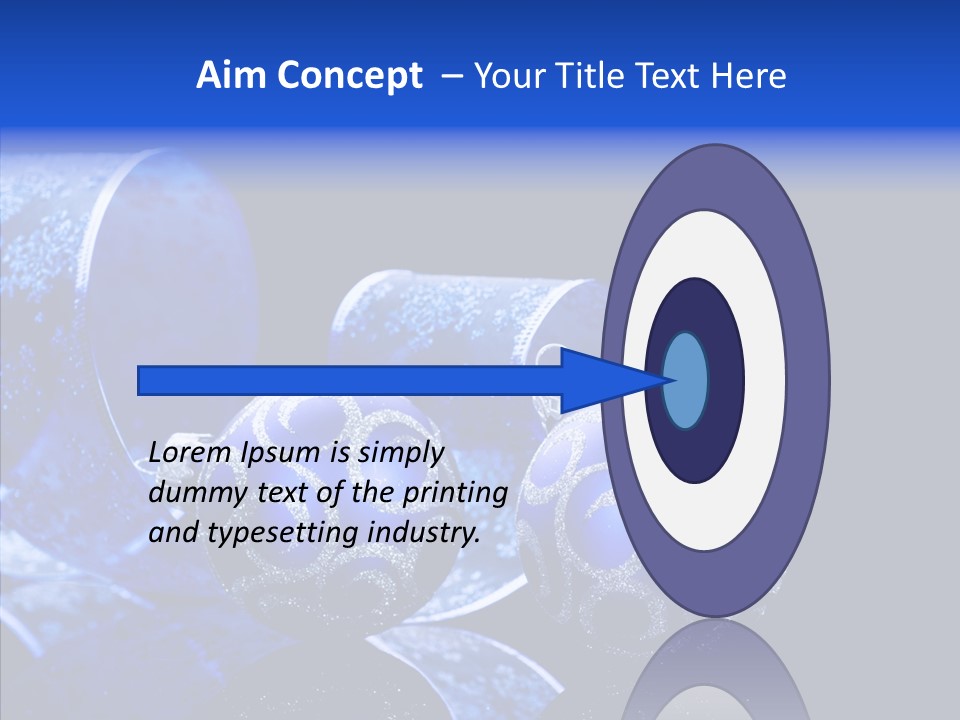 Aim Concept – Your Title Text Here

Lorem Ipsum is simply dummy text of the printing and typesetting industry.